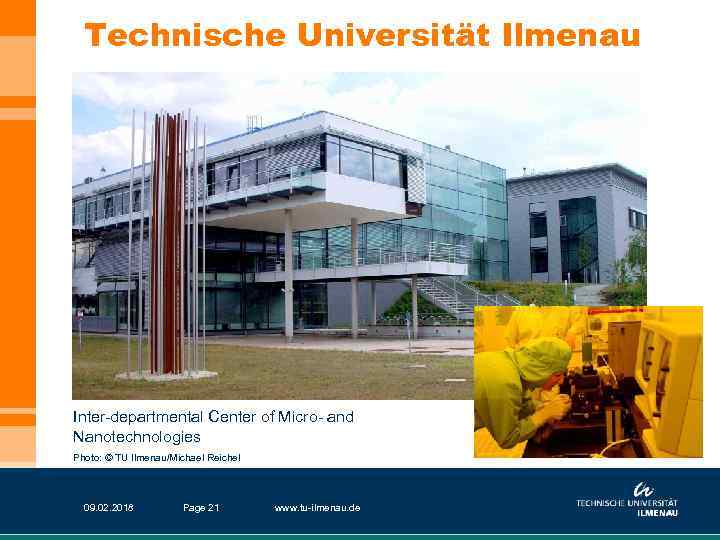 Technische Universität Ilmenau

Inter-departmental Center of Micro- and Nanotechnologies

Photo: © TU Ilmenau/Michael Reichel

09.02.2018 Page 21 www.tu-ilmenau.de

TECHNISCHE UNIVERSITÄT ILMENAU